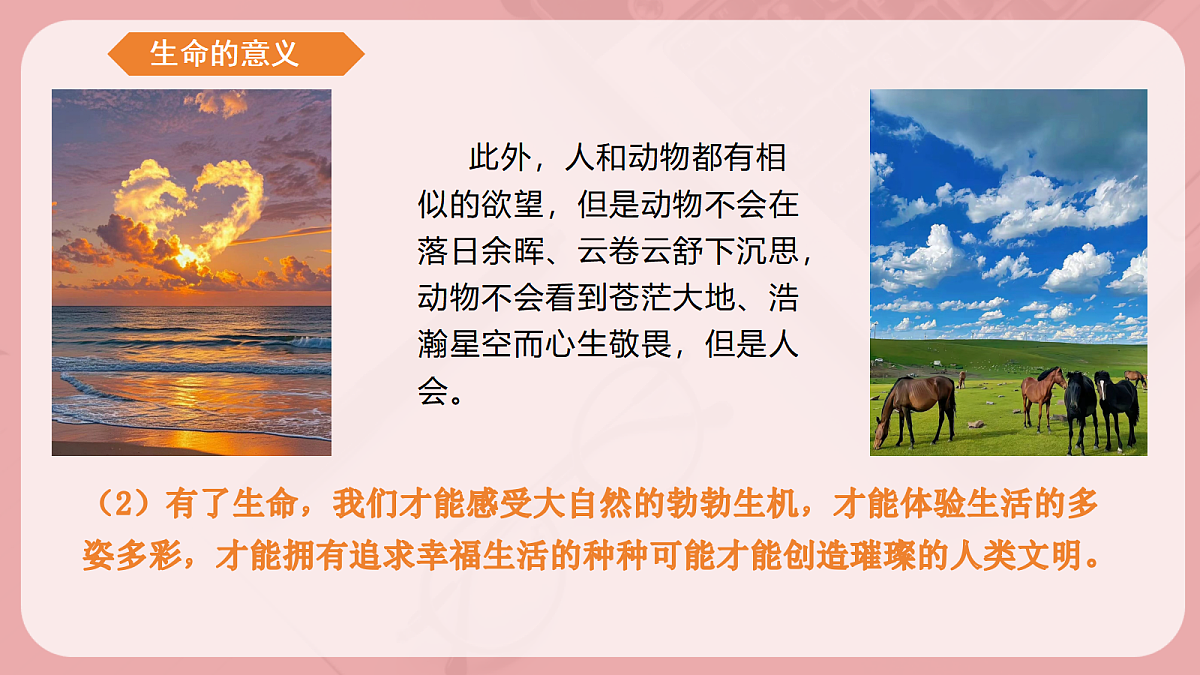 生命的意义

此外，人和动物都有相似的欲望，但是动物不会在落日余晖、云卷云舒下沉思，动物不会看到苍茫大地、浩瀚星空而心生敬畏，但是人会。

（2）有了生命，我们才能感受大自然的勃勃生机，才能体验生活的多姿多彩，才能拥有追求幸福生活的种种可能才能创造璀璨的人类文明。